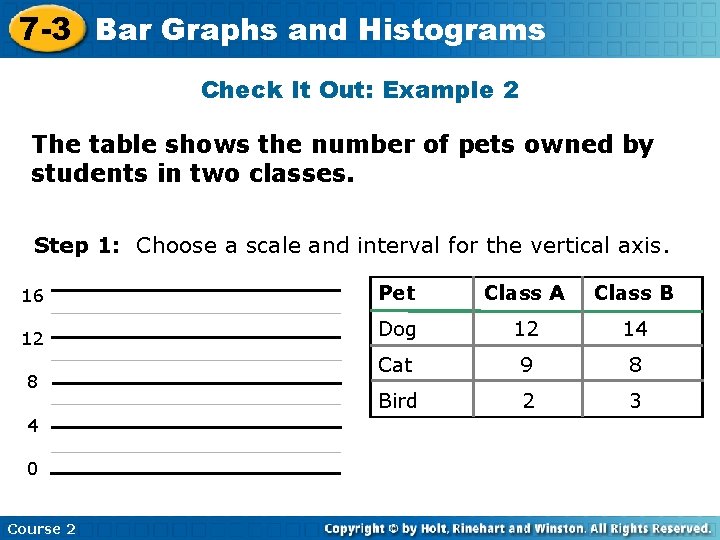 7-3 Bar Graphs and Histograms

Check It Out: Example 2

The table shows the number of pets owned by students in two classes.

Step 1: Choose a scale and interval for the vertical axis.

16
12
8
4
0

| Pet | Class A | Class B |
|---|---|---|
| Dog | 12 | 14 |
| Cat | 9 | 8 |
| Bird | 2 | 3 |

Course 2

Copyright © by Holt, Rinehart and Winston. All Rights Reserved.